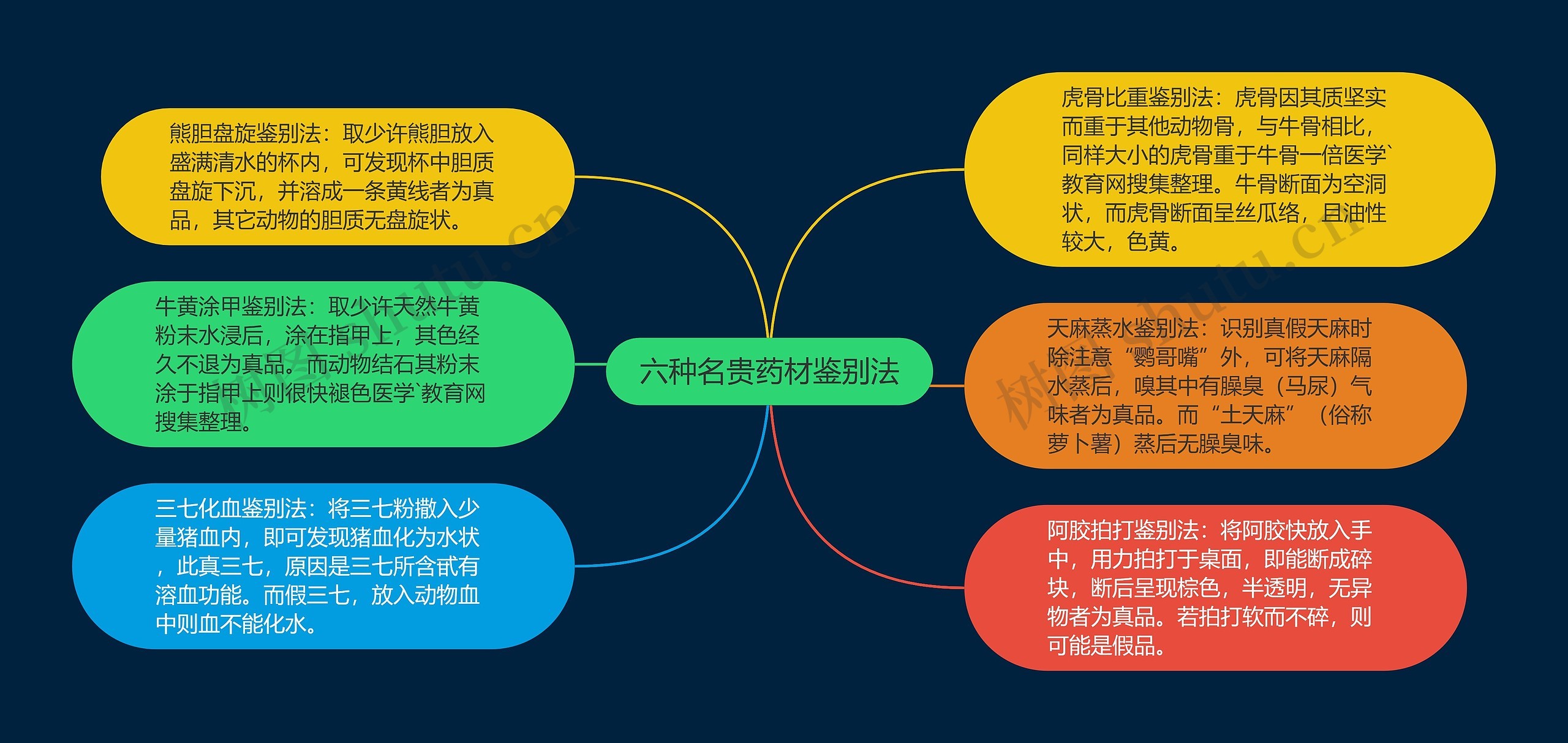 六种名贵药材鉴别法

熊胆盘旋鉴别法：取少许熊胆放入盛满清水的杯内，可发现杯中胆质盘旋下沉，并溶成一条黄线者为真品，其它动物的胆质无盘旋状。

牛黄涂甲鉴别法：取少许天然牛黄粉末水浸后，涂在指甲上，其色经久不退为真品。而动物结石其粉末涂于指甲上则很快褪色医学`教育网搜集整理。

三七化血鉴别法：将三七粉撒入少量猪血内，即可发现猪血化为水状，此真三七，原因是三七所含甙有溶血功能。而假三七，放入动物血中则血不能化水。

虎骨比重鉴别法：虎骨因其质坚实而重于其他动物骨，与牛骨相比，同样大小的虎骨重于牛骨一倍医学`教育网搜集整理。牛骨断面为空洞状，而虎骨断面呈丝瓜络，且油性较大，色黄。

天麻蒸水鉴别法：识别真假天麻时除注意“鹦哥嘴”外，可将天麻隔水蒸后，嗅其中有臊臭（马尿）气味者为真品。而“土天麻”（俗称萝卜薯）蒸后无臊臭味。

阿胶拍打鉴别法：将阿胶快放入手中，用力拍打于桌面，即能断成碎块，断后呈现棕色，半透明，无异物者为真品。若拍打软而不碎，则可能是假品。

树图 shutu.cn
树图 shutu.cn